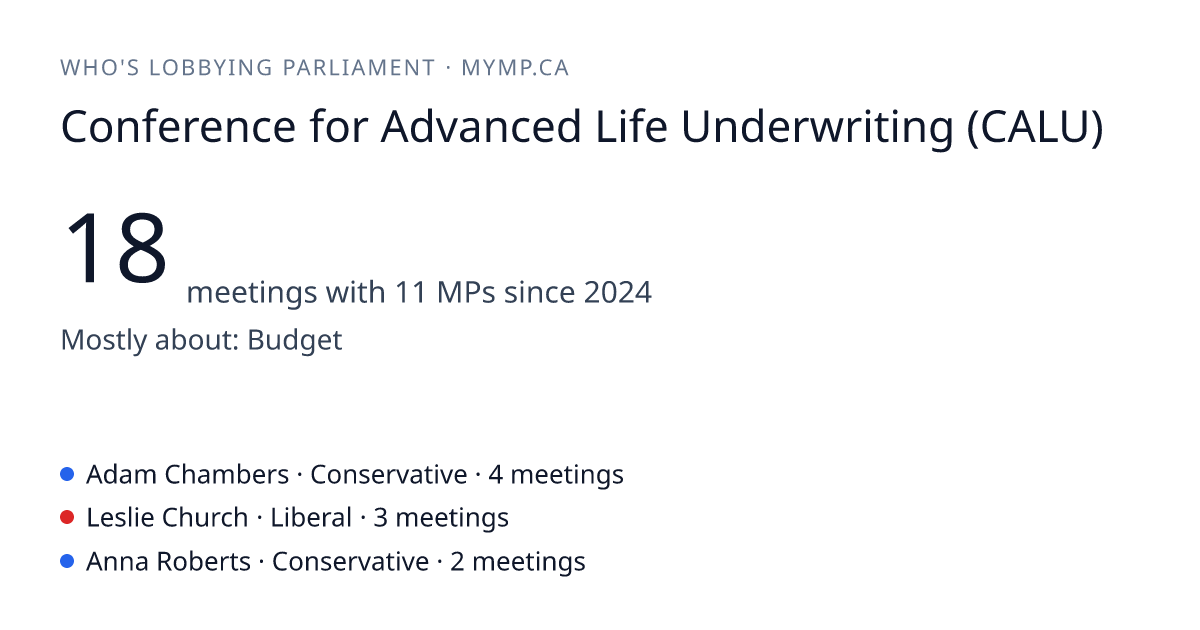 WHO'S LOBBYING PARLIAMENT · MYMP.CA

Conference for Advanced Life Underwriting (CALU)

18 meetings with 11 MPs since 2024

Mostly about: Budget

Adam Chambers · Conservative · 4 meetings
Leslie Church · Liberal · 3 meetings
Anna Roberts · Conservative · 2 meetings